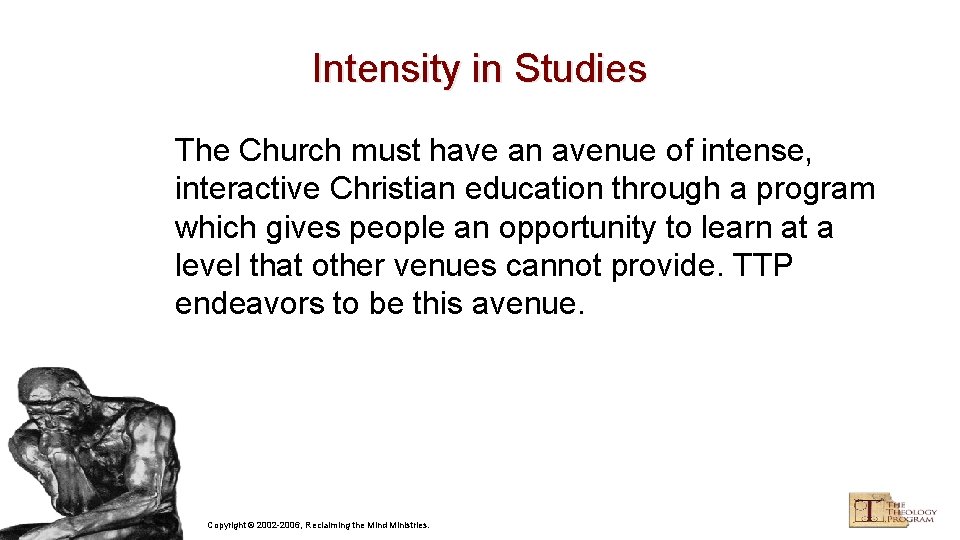 Intensity in Studies

The Church must have an avenue of intense, interactive Christian education through a program which gives people an opportunity to learn at a level that other venues cannot provide. TTP endeavors to be this avenue.

Copyright © 2002-2006, Reclaiming the Mind Ministries.

THE THEOLOGY PROGRAM